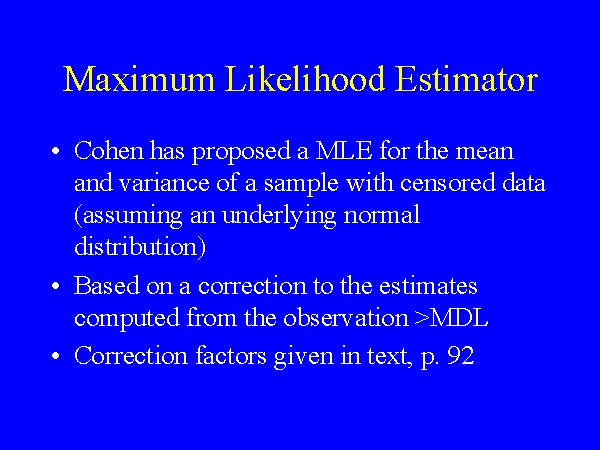 Maximum Likelihood Estimator

• Cohen has proposed a MLE for the mean and variance of a sample with censored data (assuming an underlying normal distribution)

• Based on a correction to the estimates computed from the observation >MDL

• Correction factors given in text, p. 92